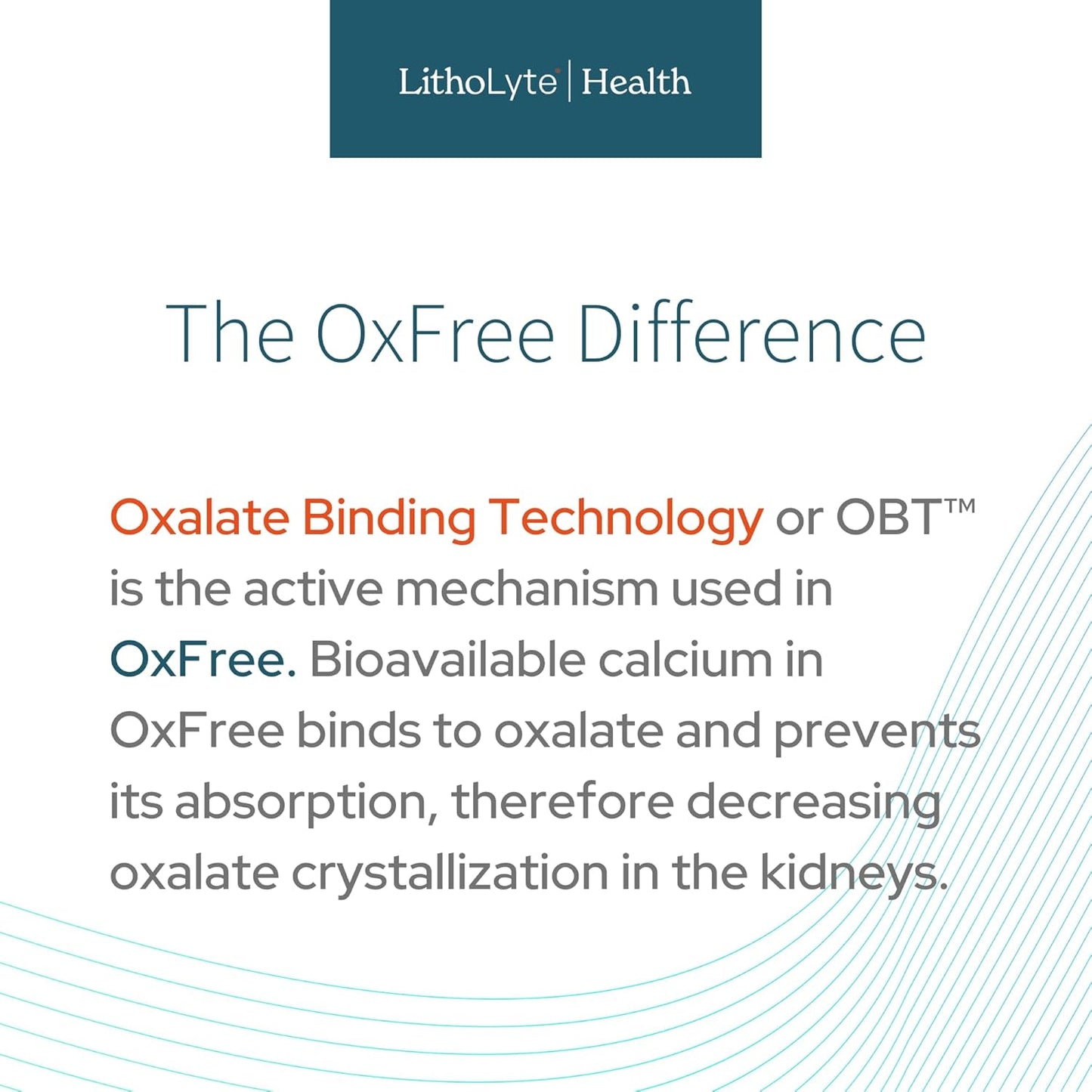 LithoLyte® | Health

The OxFree Difference

Oxalate Binding Technology or OBT™ is the active mechanism used in OxFree. Bioavailable calcium in OxFree binds to oxalate and prevents its absorption, therefore decreasing oxalate crystallization in the kidneys.